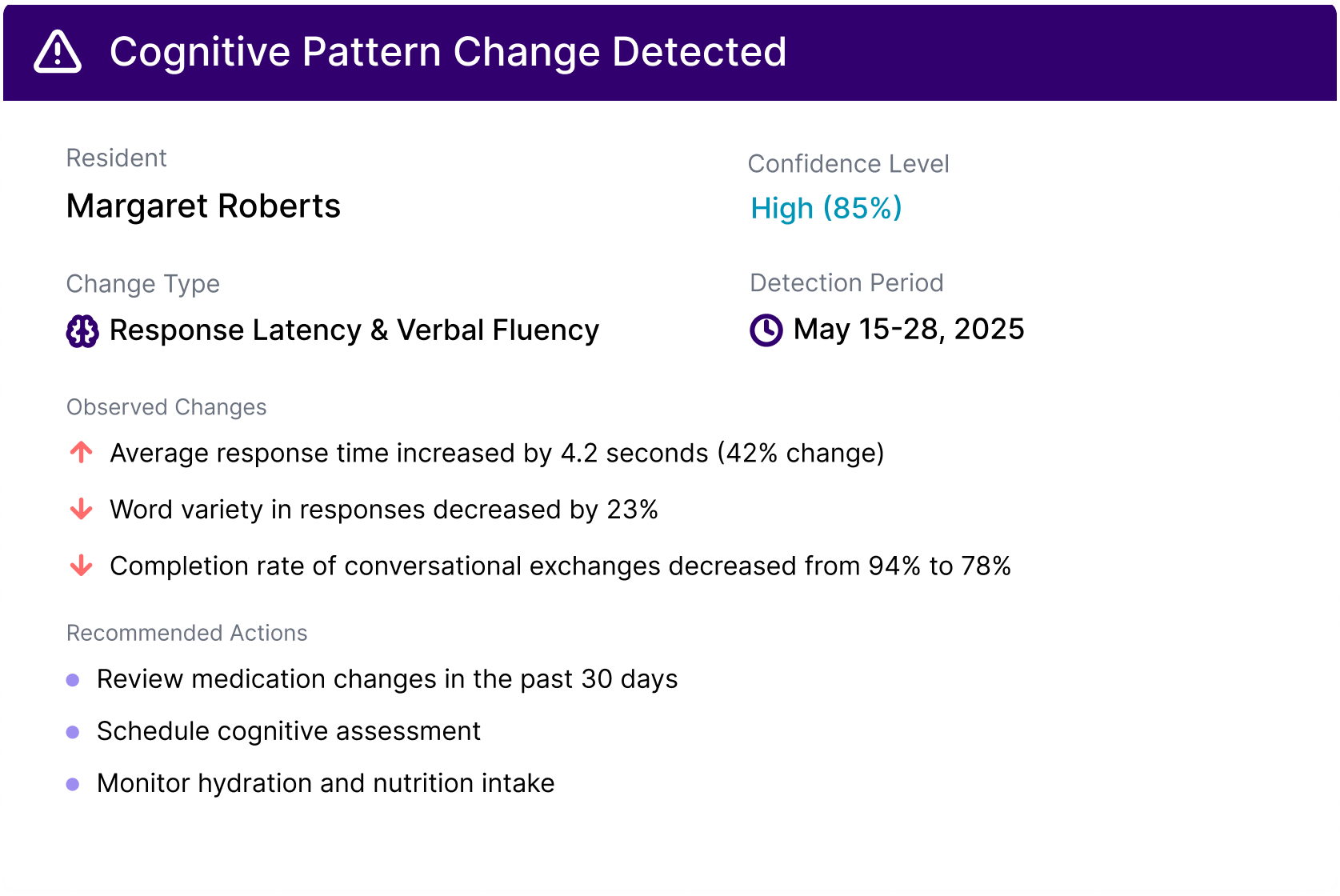 Cognitive Pattern Change Detected

Resident
Margaret Roberts

Confidence Level
High (85%)

Change Type
Response Latency & Verbal Fluency

Detection Period
May 15-28, 2025

Observed Changes

Average response time increased by 4.2 seconds (42% change)

Word variety in responses decreased by 23%

Completion rate of conversational exchanges decreased from 94% to 78%

Recommended Actions

Review medication changes in the past 30 days

Schedule cognitive assessment

Monitor hydration and nutrition intake